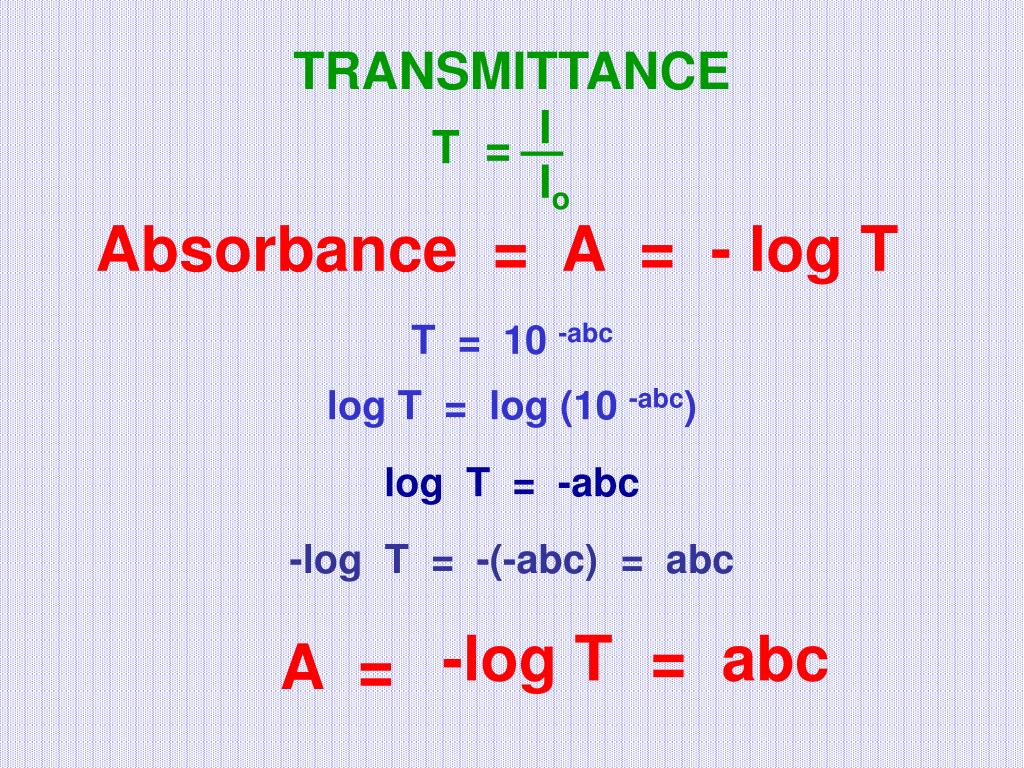 TRANSMITTANCE

$T = \frac{I}{I_o}$

Absorbance = A = - log T

$T = 10^{-abc}$

$\log T = \log (10^{-abc})$

log T = -abc

-log T = -(-abc) = abc

A = -log T = abc